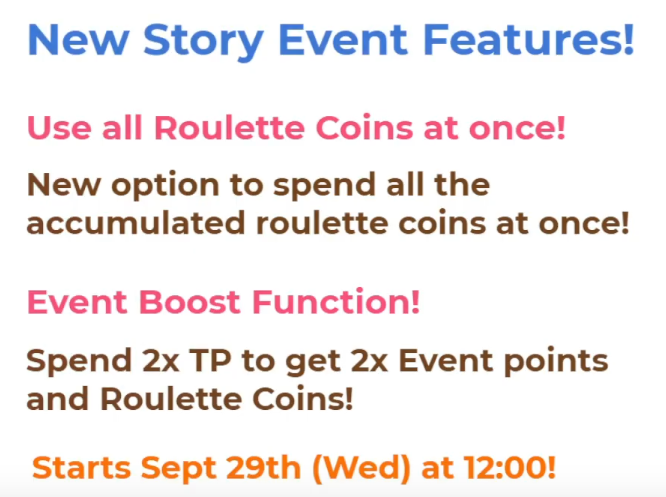 New Story Event Features!

Use all Roulette Coins at once!

New option to spend all the accumulated roulette coins at once!

Event Boost Function!

Spend 2x TP to get 2x Event points and Roulette Coins!

Starts Sept 29th (Wed) at 12:00!